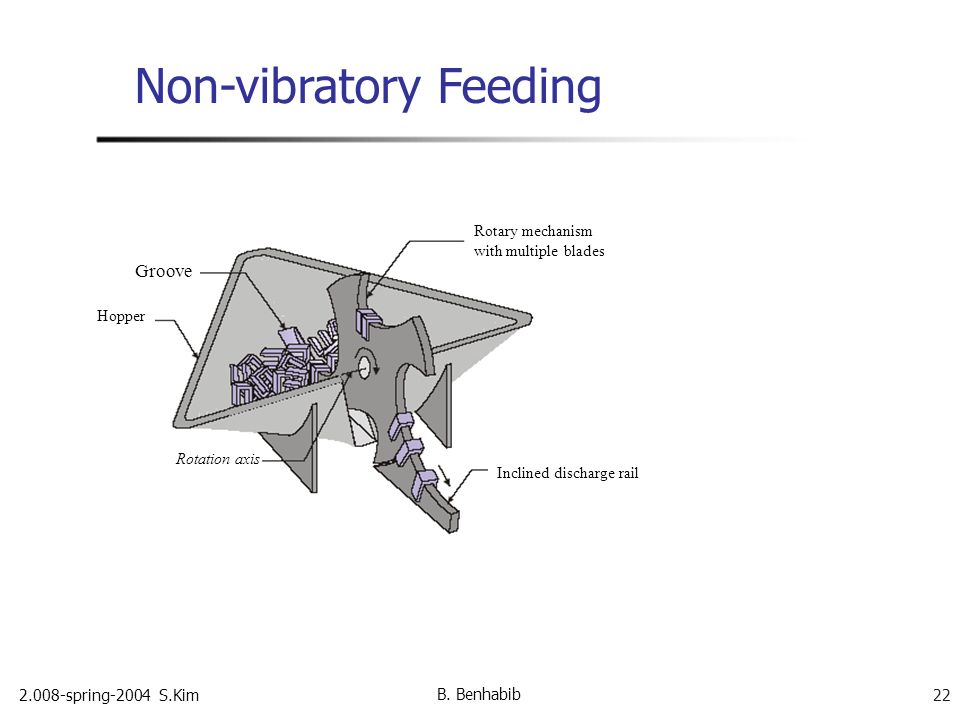 Non-vibratory Feeding

Rotary mechanism with multiple blades

Groove

Hopper

Rotation axis

Inclined discharge rail

2.008-spring-2004 S.Kim

B. Benhabib

22